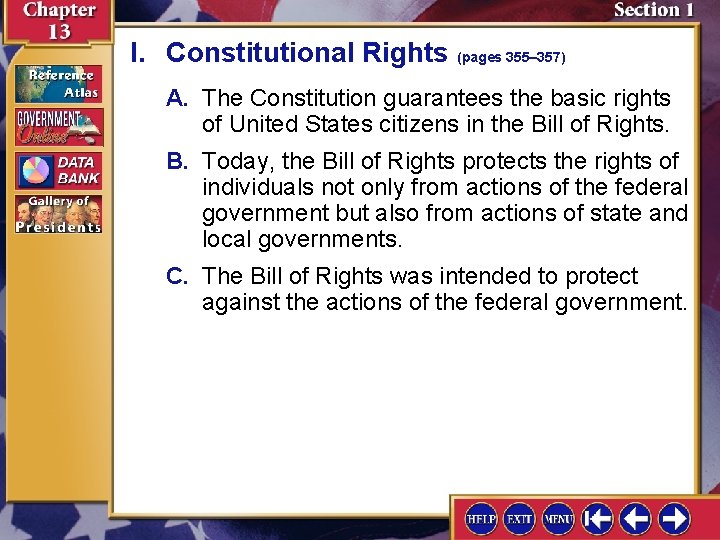 Chapter 13

Section 1

Reference Atlas

GOVERNMENT Online

DATA BANK

Gallery of Presidents

I. Constitutional Rights (pages 355–357)

A. The Constitution guarantees the basic rights of United States citizens in the Bill of Rights.

B. Today, the Bill of Rights protects the rights of individuals not only from actions of the federal government but also from actions of state and local governments.

C. The Bill of Rights was intended to protect against the actions of the federal government.

HELP EXIT MENU